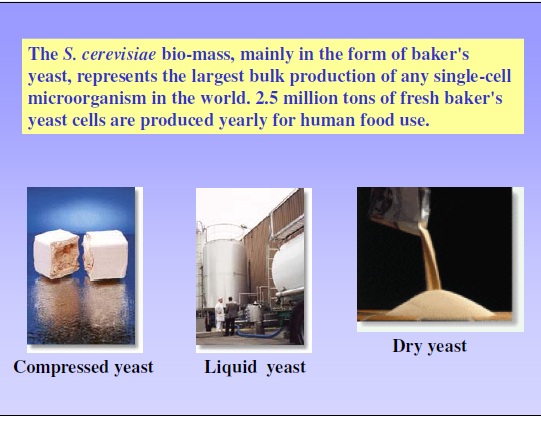 The S. cerevisiae bio-mass, mainly in the form of baker's yeast, represents the largest bulk production of any single-cell microorganism in the world. 2.5 million tons of fresh baker's yeast cells are produced yearly for human food use.

Compressed yeast

Liquid yeast

Dry yeast